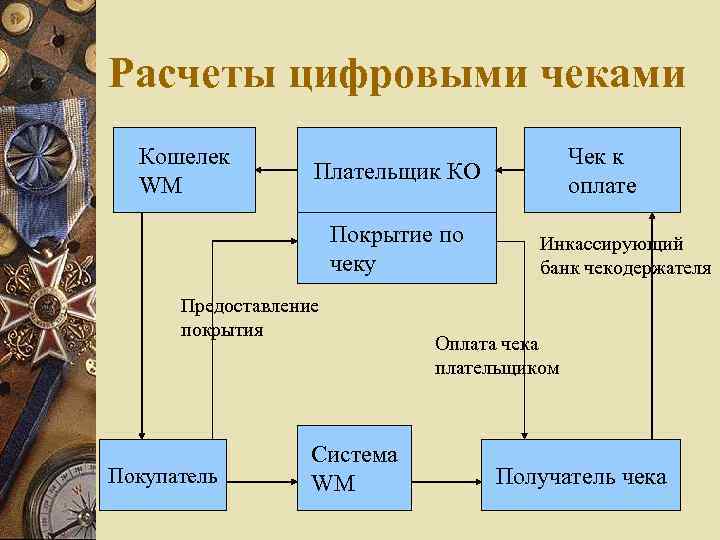 Расчеты цифровыми чеками

Кошелек WM

Плательщик КО

Чек к оплате

Покрытие по чеку

Инкассирующий банк чекодержателя

Предоставление покрытия

Оплата чека плательщиком

Покупатель

Система WM

Получатель чека